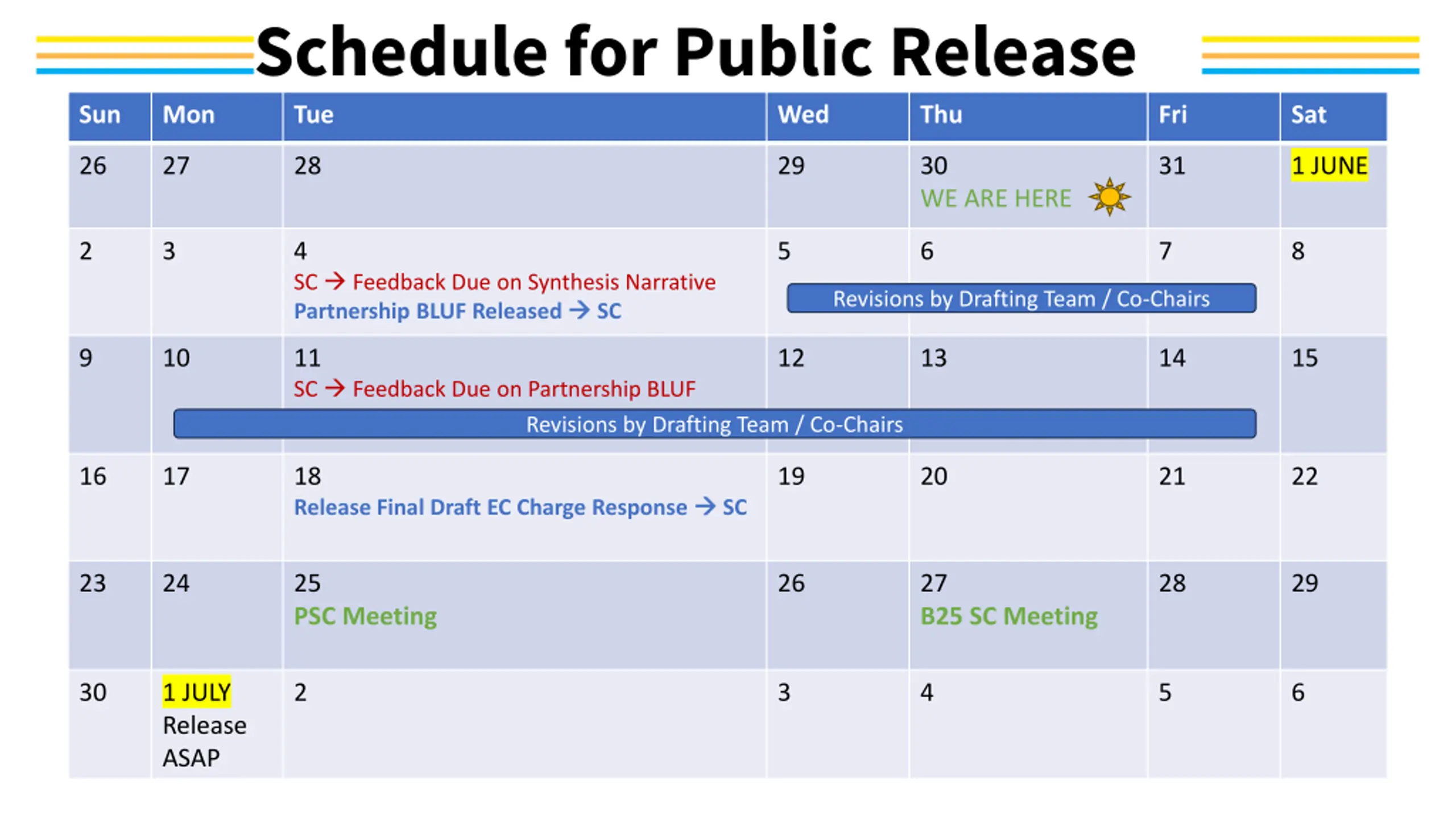 Schedule for Public Release

| Sun | Mon | Tue | Wed | Thu | Fri | Sat |
|---|---|---|---|---|---|---|
| 26 | 27 | 28 | 29 | 30 WE ARE HERE | 31 | 1 JUNE |
| 2 | 3 | 4 SC → Feedback Due on Synthesis Narrative Partnership BLUF Released → SC | 5 Revisions by Drafting Team / Co-Chairs | 6 | 7 | 8 |
| 9 | 10 Revisions by Drafting Team / Co-Chairs | 11 SC → Feedback Due on Partnership BLUF | 12 | 13 | 14 | 15 |
| 16 | 17 | 18 Release Final Draft EC Charge Response → SC | 19 | 20 | 21 | 22 |
| 23 | 24 | 25 PSC Meeting | 26 | 27 B25 SC Meeting | 28 | 29 |
| 30 | 1 JULY Release ASAP | 2 | 3 | 4 | 5 | 6 |